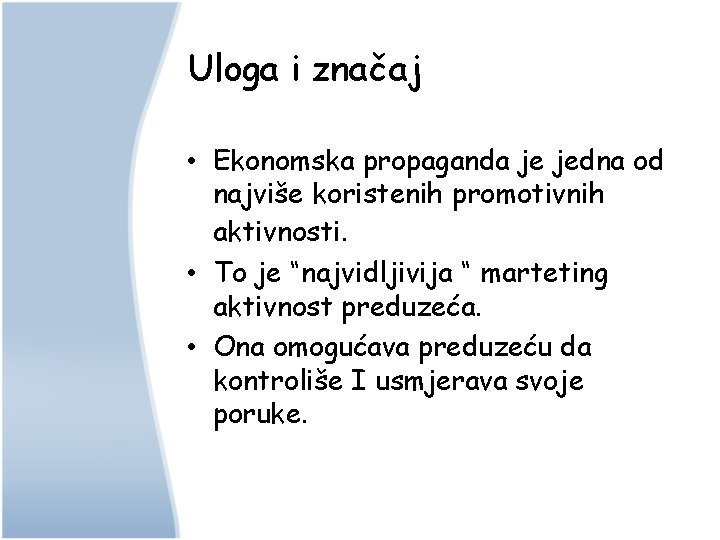 Uloga i značaj

• Ekonomska propaganda je jedna od najviše koristenih promotivnih aktivnosti.
• To je “najvidljivija “ marteting aktivnost preduzeća.
• Ona omogućava preduzeću da kontroliše I usmjerava svoje poruke.